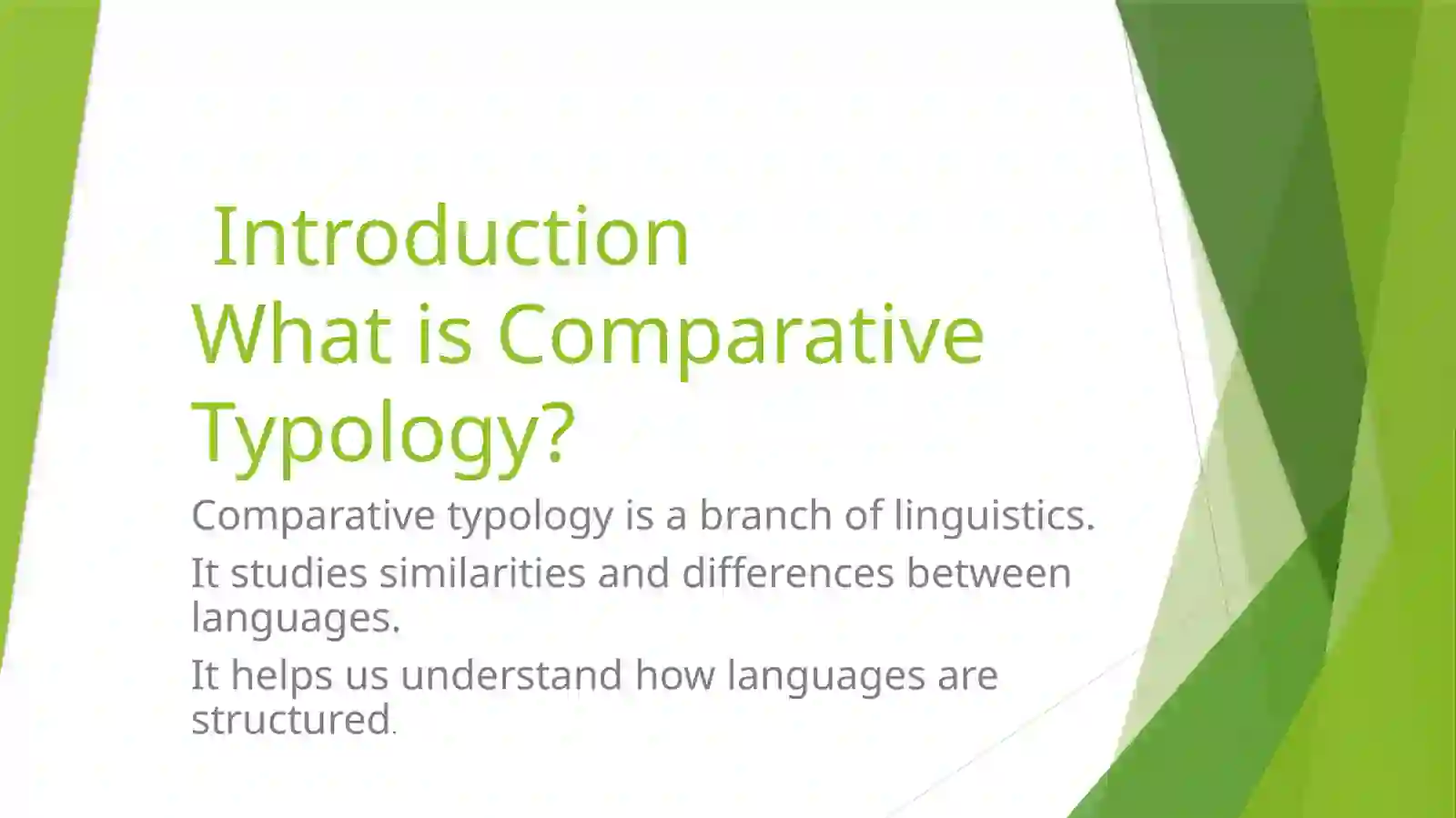 Introduction
What is Comparative Typology?

Comparative typology is a branch of linguistics.

It studies similarities and differences between languages.

It helps us understand how languages are structured.